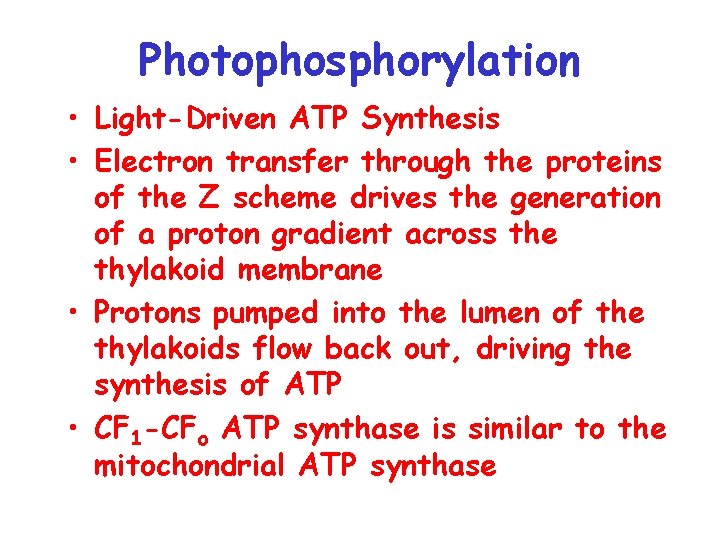 Photophosphorylation

• Light-Driven ATP Synthesis
• Electron transfer through the proteins of the Z scheme drives the generation of a proton gradient across the thylakoid membrane
• Protons pumped into the lumen of the thylakoids flow back out, driving the synthesis of ATP
• $CF_1$-$CF_o$ ATP synthase is similar to the mitochondrial ATP synthase